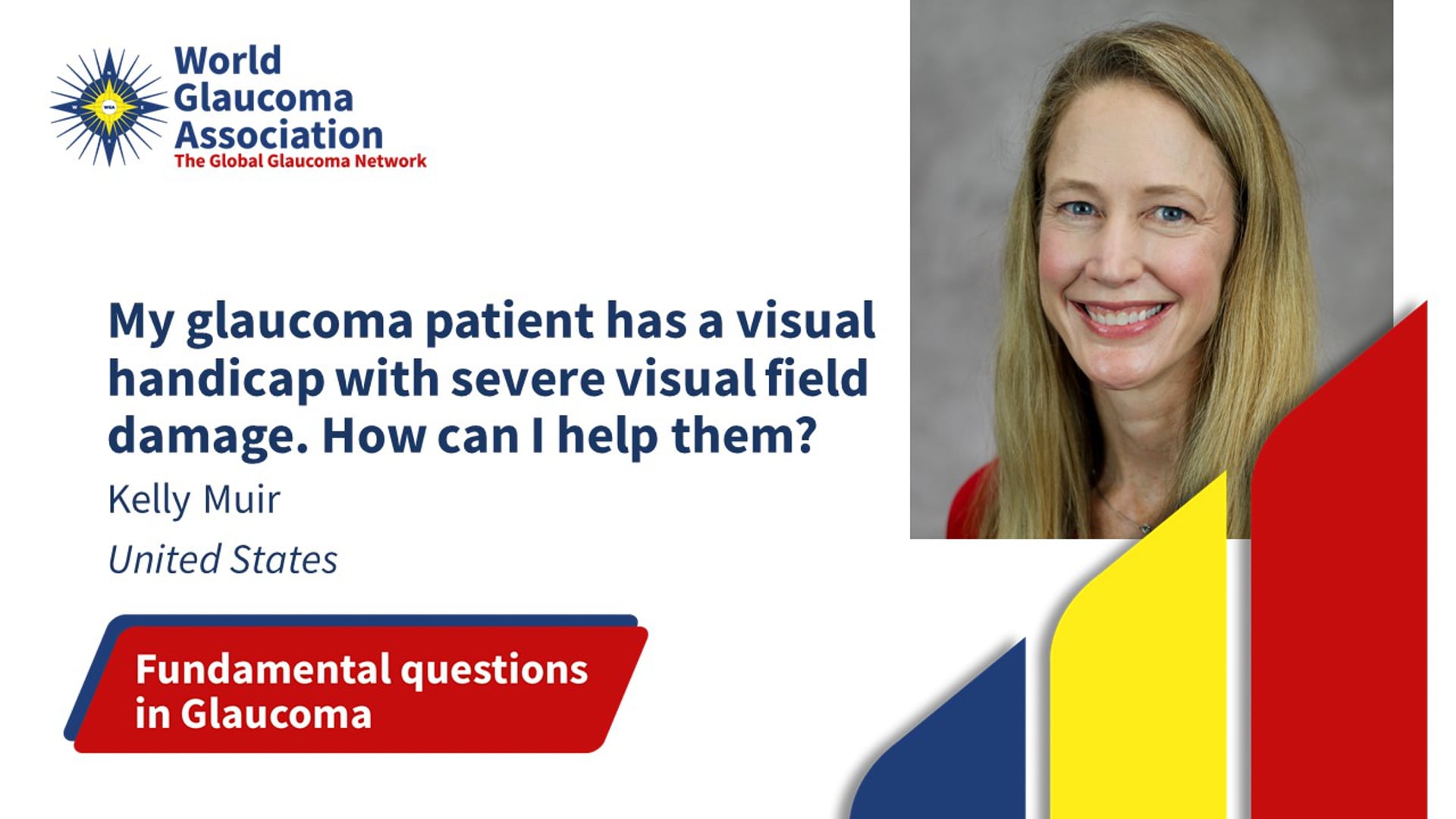 WGA

World Glaucoma Association
The Global Glaucoma Network

My glaucoma patient has a visual handicap with severe visual field damage. How can I help them?

Kelly Muir

United States

Fundamental questions in Glaucoma